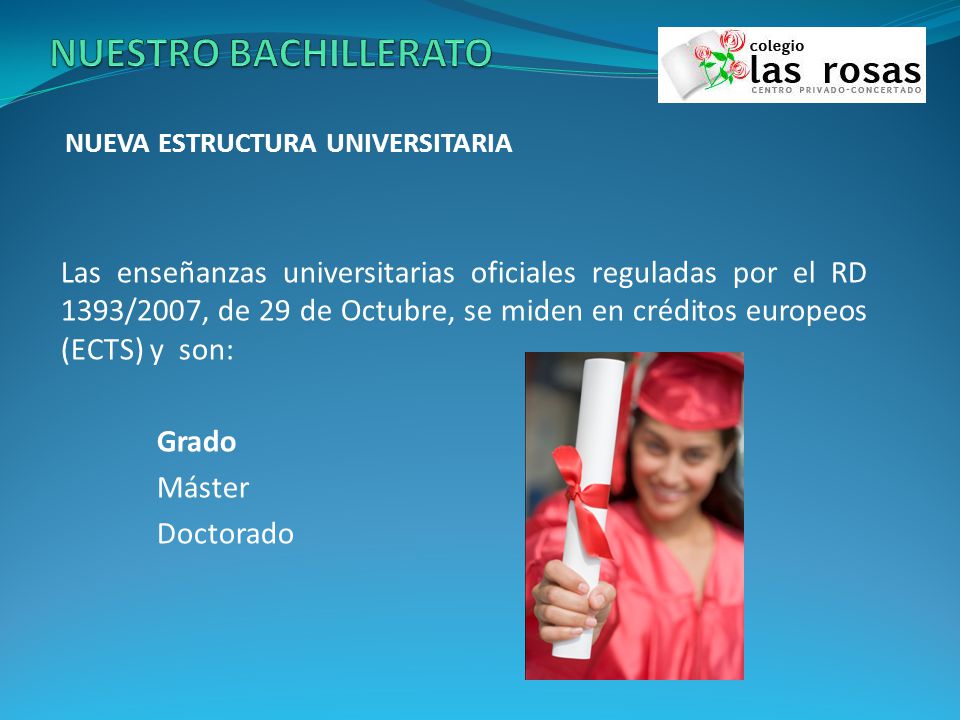 NUESTRO BACHILLERATO

colegio
las rosas
CENTRO PRIVADO-CONCERTADO

NUEVA ESTRUCTURA UNIVERSITARIA

Las enseñanzas universitarias oficiales reguladas por el RD 1393/2007, de 29 de Octubre, se miden en créditos europeos (ECTS) y son:

Grado
Máster
Doctorado